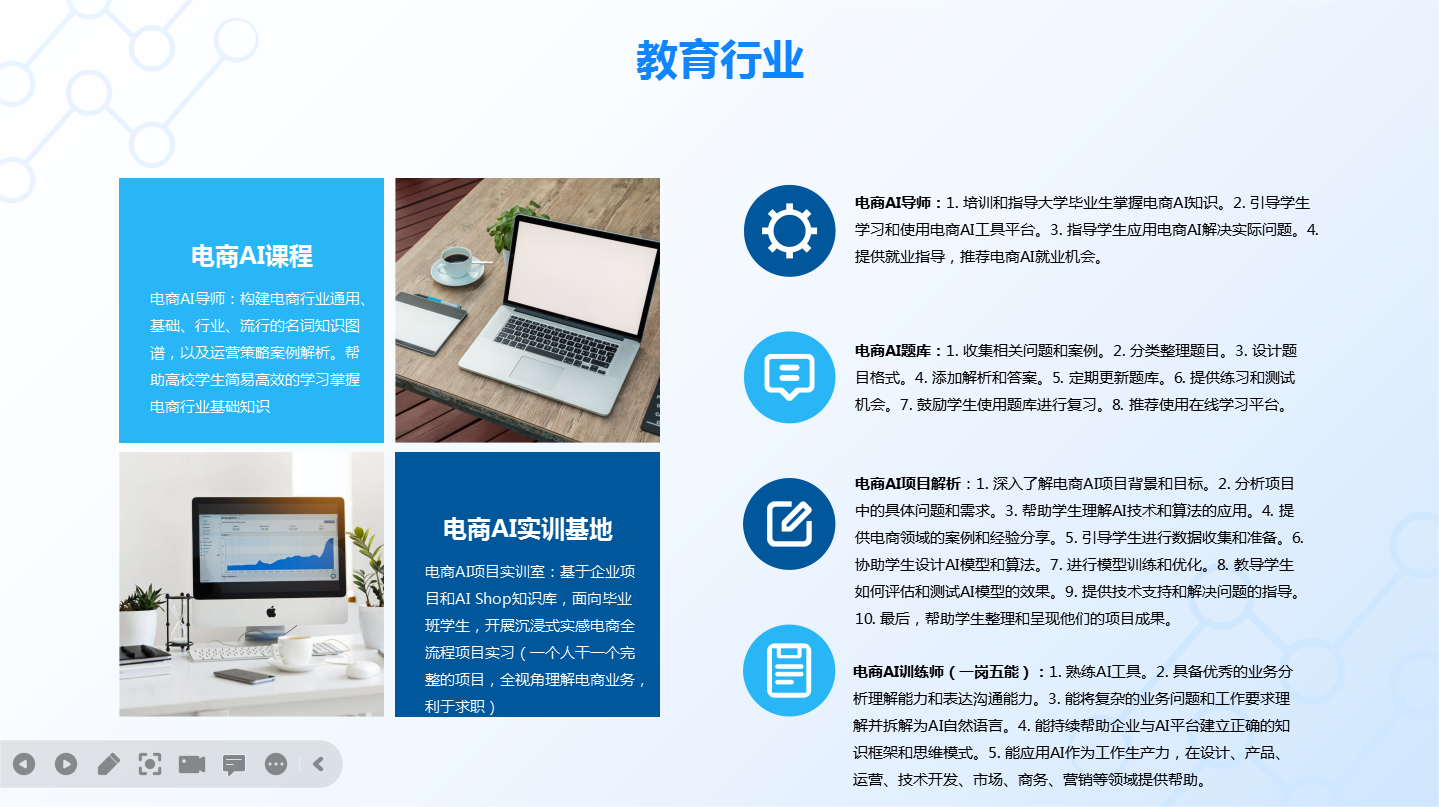 教育行业

电商AI课程

电商AI导师：构建电商行业通用、基础、行业、流行的名词知识图谱，以及运营策略案例解析。帮助高校学生简易高效的学习掌握电商行业基础知识

电商AI实训基地

电商AI项目实训室：基于企业项目和AI Shop知识库，面向毕业班学生，开展沉浸式实感电商全流程项目实习（一个人干一个完整的项目，全视角理解电商业务，利于求职）

电商AI导师：1. 培训和指导大学毕业生掌握电商AI知识。2. 引导学生学习和使用电商AI工具平台。3. 指导学生应用电商AI解决实际问题。4. 提供就业指导，推荐电商AI就业机会。

电商AI题库：1. 收集相关问题和案例。2. 分类整理题目。3. 设计题目格式。4. 添加解析和答案。5. 定期更新题库。6. 提供练习和测试机会。7. 鼓励学生使用题库进行复习。8. 推荐使用在线学习平台。

电商AI项目解析：1. 深入了解电商AI项目背景和目标。2. 分析项目中的具体问题和需求。3. 帮助学生理解AI技术和算法的应用。4. 提供电商领域的案例和经验分享。5. 引导学生进行数据收集和准备。6. 协助学生设计AI模型和算法。7. 进行模型训练和优化。8. 教导学生如何评估和测试AI模型的效果。9. 提供技术支持和解决问题的指导。10. 最后，帮助学生整理和呈现他们的项目成果。

电商AI训练师（一岗五能）：1. 熟练AI工具。2. 具备优秀的业务分析理解能力和表达沟通能力。3. 能将复杂的业务问题和工作要求理解并拆解为AI自然语言。4. 能持续帮助企业与AI平台建立正确的知识框架和思维模式。5. 能应用AI作为工作生产力，在设计、产品、运营、技术开发、市场、商务、营销等领域提供帮助。